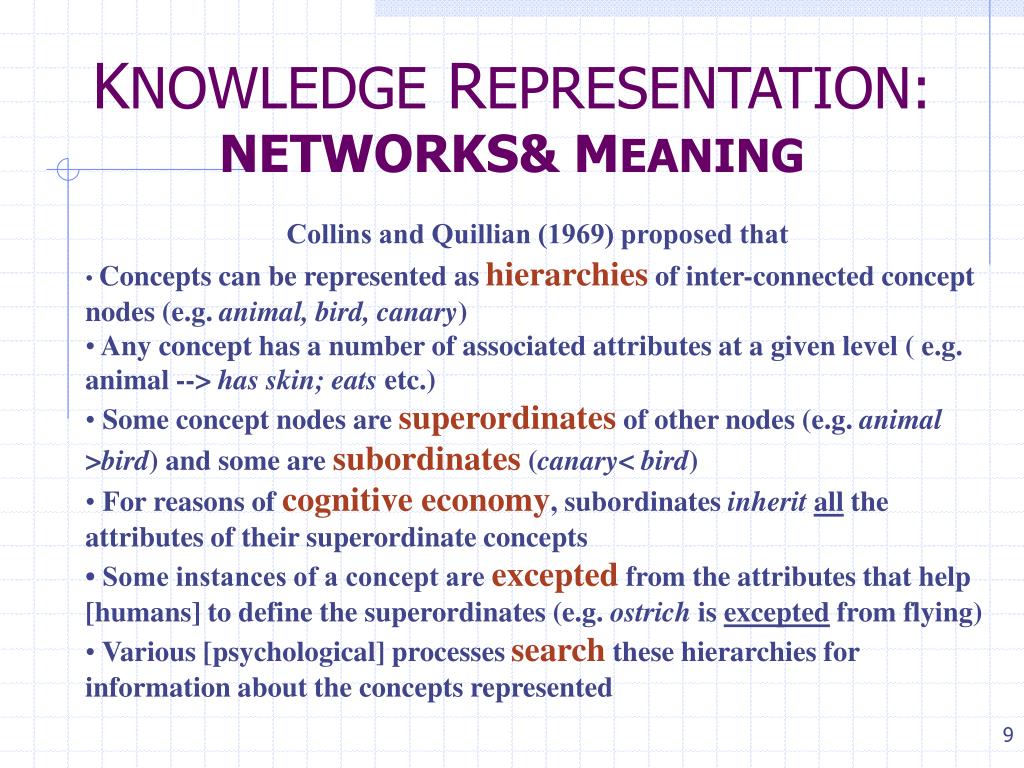 KNOWLEDGE REPRESENTATION:
NETWORKS& MEANING

Collins and Quillian (1969) proposed that

• Concepts can be represented as hierarchies of inter-connected concept nodes (e.g. animal, bird, canary)

• Any concept has a number of associated attributes at a given level ( e.g. animal --> has skin; eats etc.)

• Some concept nodes are superordinates of other nodes (e.g. animal >bird) and some are subordinates (canary< bird)

• For reasons of cognitive economy, subordinates inherit all the attributes of their superordinate concepts

• Some instances of a concept are excepted from the attributes that help [humans] to define the superordinates (e.g. ostrich is excepted from flying)

• Various [psychological] processes search these hierarchies for information about the concepts represented

9